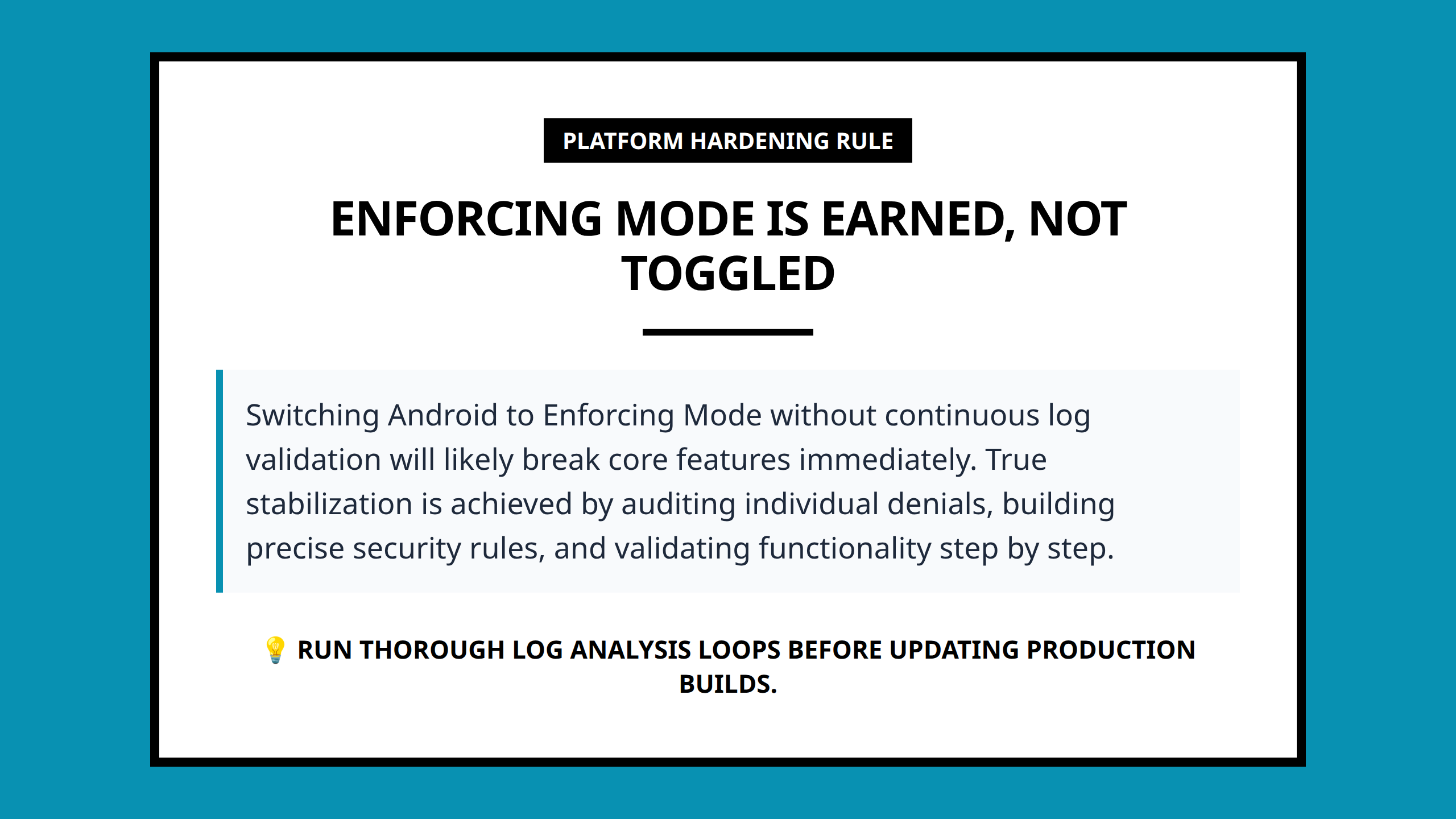 PLATFORM HARDENING RULE

ENFORCING MODE IS EARNED, NOT TOGGLED

Switching Android to Enforcing Mode without continuous log validation will likely break core features immediately. True stabilization is achieved by auditing individual denials, building precise security rules, and validating functionality step by step.

💡 RUN THOROUGH LOG ANALYSIS LOOPS BEFORE UPDATING PRODUCTION BUILDS.